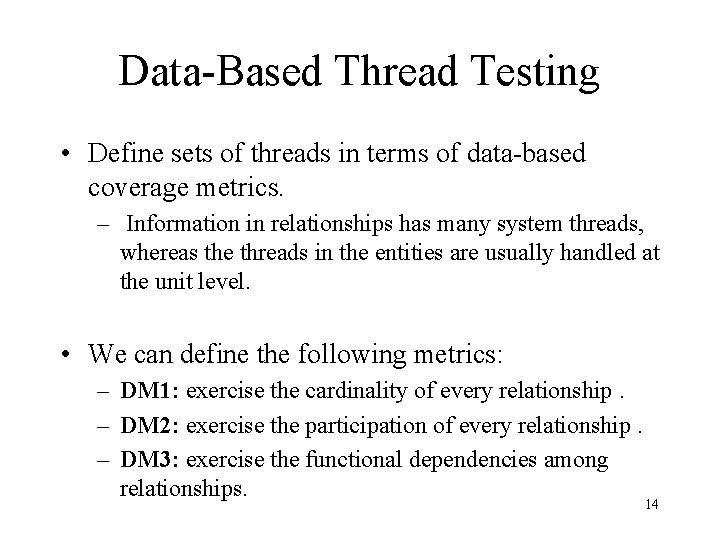 Data-Based Thread Testing

• Define sets of threads in terms of data-based coverage metrics.
– Information in relationships has many system threads, whereas the threads in the entities are usually handled at the unit level.

• We can define the following metrics:
– DM1: exercise the cardinality of every relationship .
– DM2: exercise the participation of every relationship .
– DM3: exercise the functional dependencies among relationships.

14